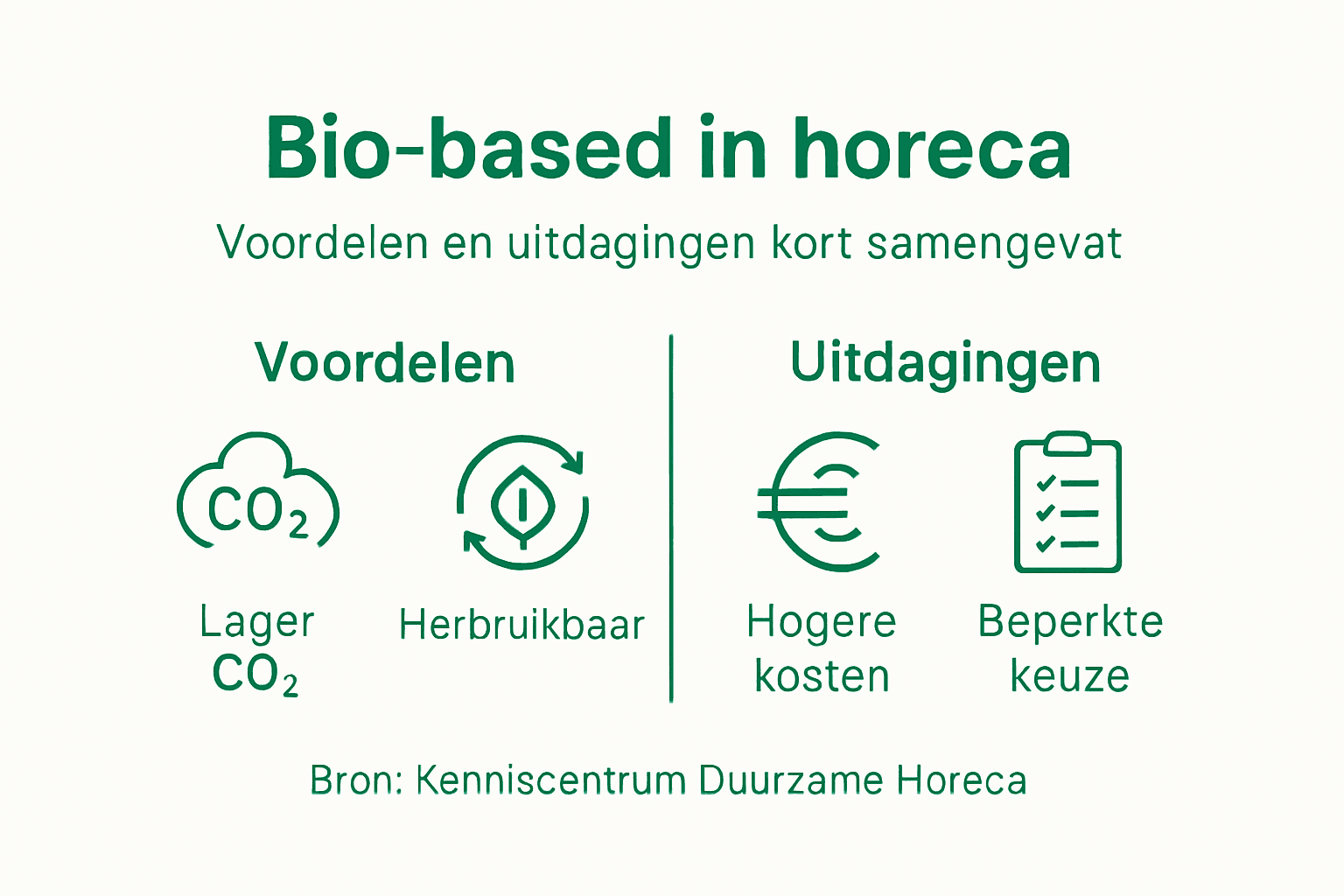 Bio-based in horeca

Voordelen en uitdagingen kort samengevat

Voordelen

$CO_2$

Lager $CO_2$

Herbruikbaar

Uitdagingen

Hogere kosten

Beperkte keuze

Bron: Kenniscentrum Duurzame Horeca